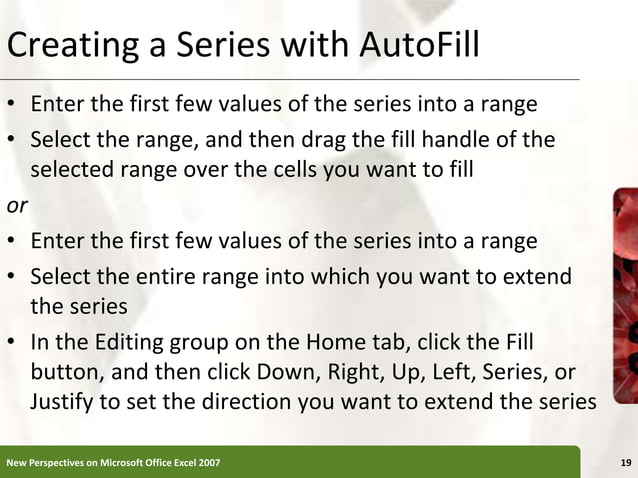 Creating a Series with AutoFill

• Enter the first few values of the series into a range
• Select the range, and then drag the fill handle of the selected range over the cells you want to fill

or

• Enter the first few values of the series into a range
• Select the entire range into which you want to extend the series
• In the Editing group on the Home tab, click the Fill button, and then click Down, Right, Up, Left, Series, or Justify to set the direction you want to extend the series

New Perspectives on Microsoft Office Excel 2007

19